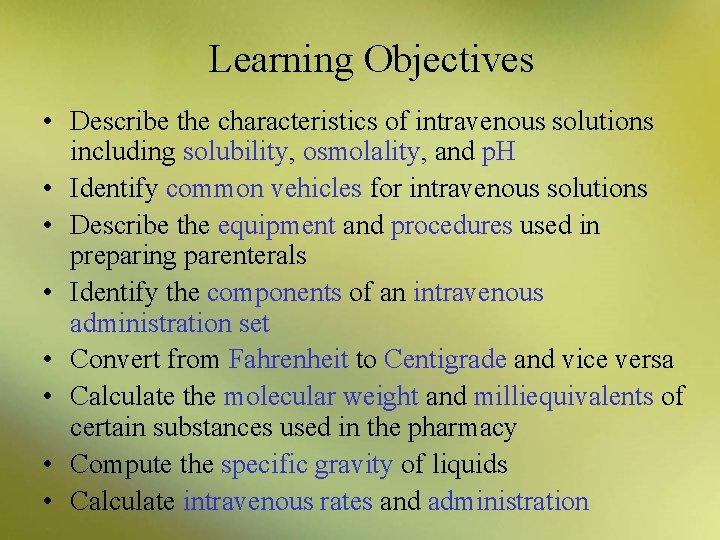 Learning Objectives

• Describe the characteristics of intravenous solutions including solubility, osmolality, and pH
• Identify common vehicles for intravenous solutions
• Describe the equipment and procedures used in preparing parenterals
• Identify the components of an intravenous administration set
• Convert from Fahrenheit to Centigrade and vice versa
• Calculate the molecular weight and milliequivalents of certain substances used in the pharmacy
• Compute the specific gravity of liquids
• Calculate intravenous rates and administration